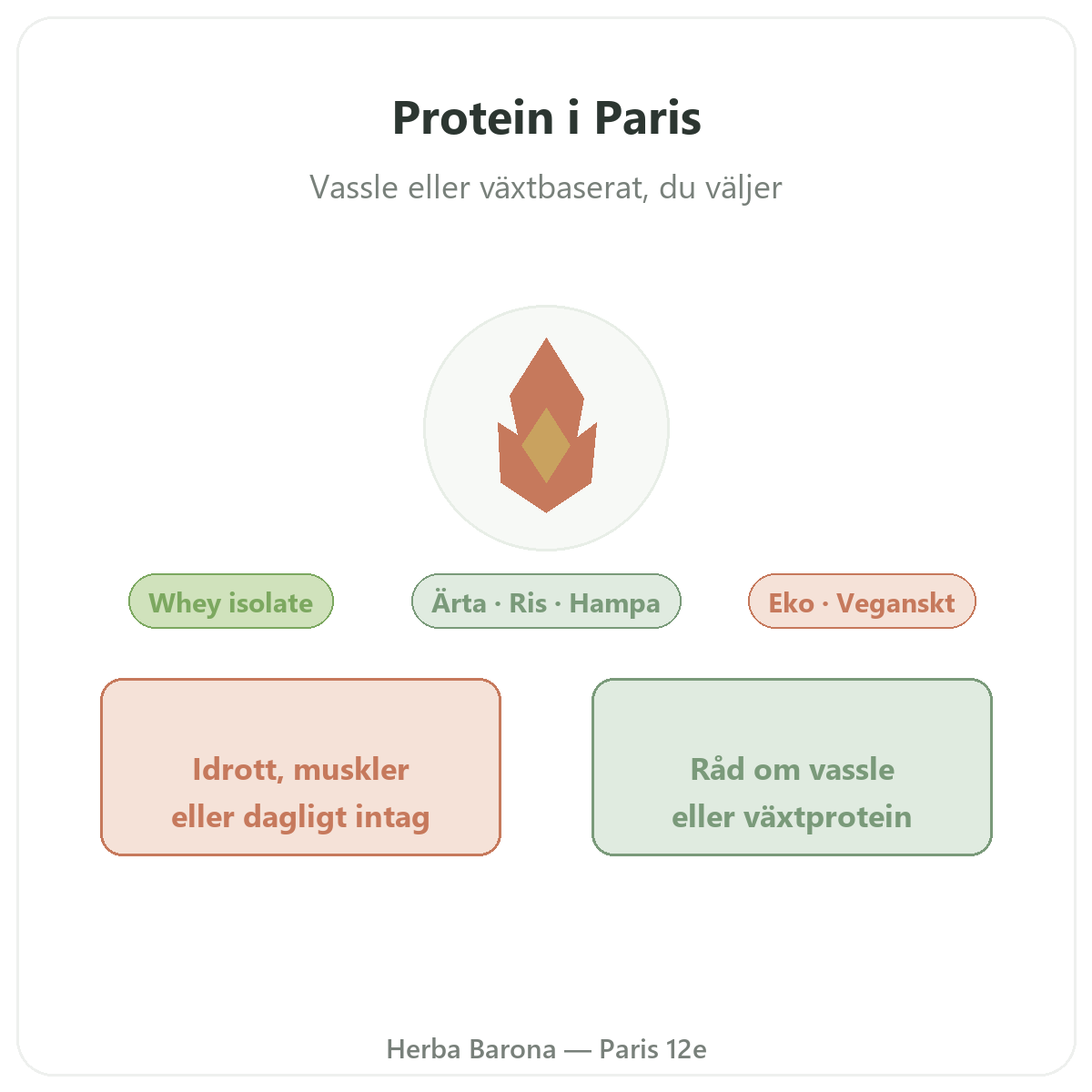 Protein i Paris

Vassle eller växtbaserat, du väljer

Whey isolate

Ärta · Ris · Hampa

Eko · Veganskt

Idrott, muskler eller dagligt intag

Råd om vassle eller växtprotein

Herba Barona — Paris 12e